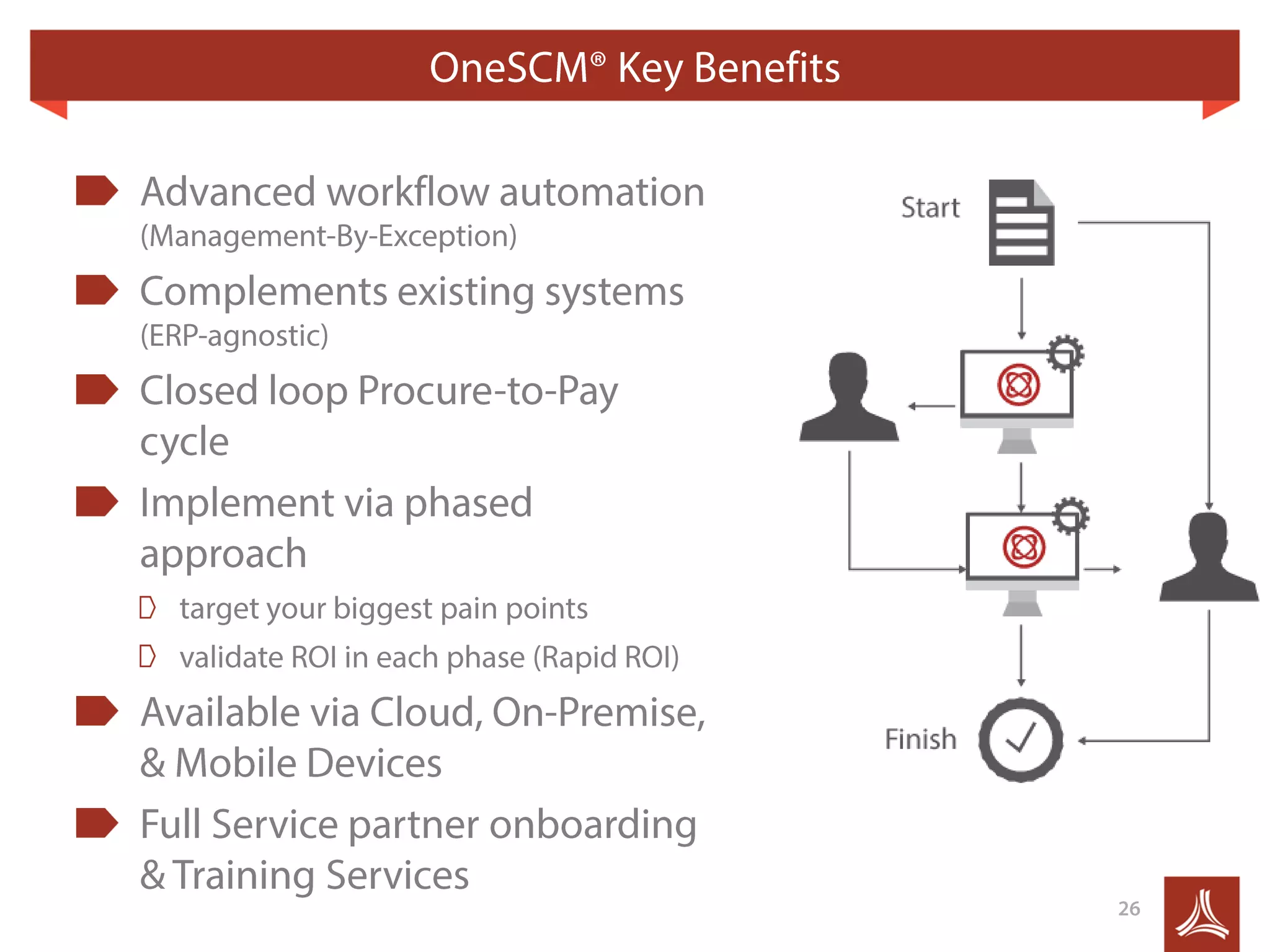 OneSCM® Key Benefits

Advanced workflow automation (Management-By-Exception)

Complements existing systems (ERP-agnostic)

Closed loop Procure-to-Pay cycle

Implement via phased approach

target your biggest pain points

validate ROI in each phase (Rapid ROI)

Available via Cloud, On-Premise, & Mobile Devices

Full Service partner onboarding & Training Services

Start

Finish

26